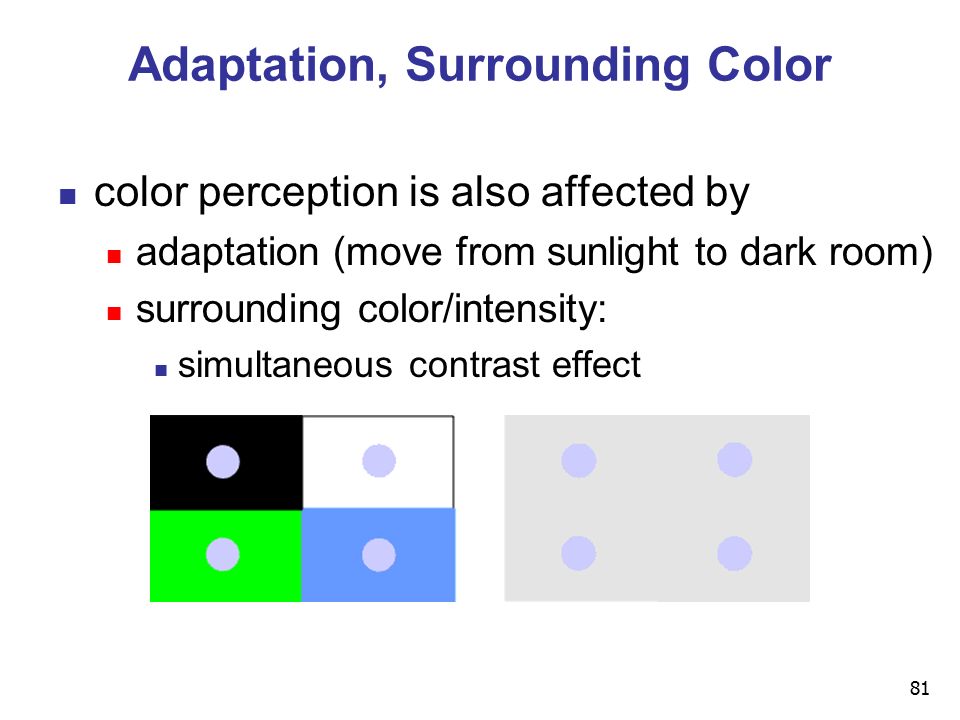 Adaptation, Surrounding Color

- color perception is also affected by
  - adaptation (move from sunlight to dark room)
  - surrounding color/intensity:
    - simultaneous contrast effect

81